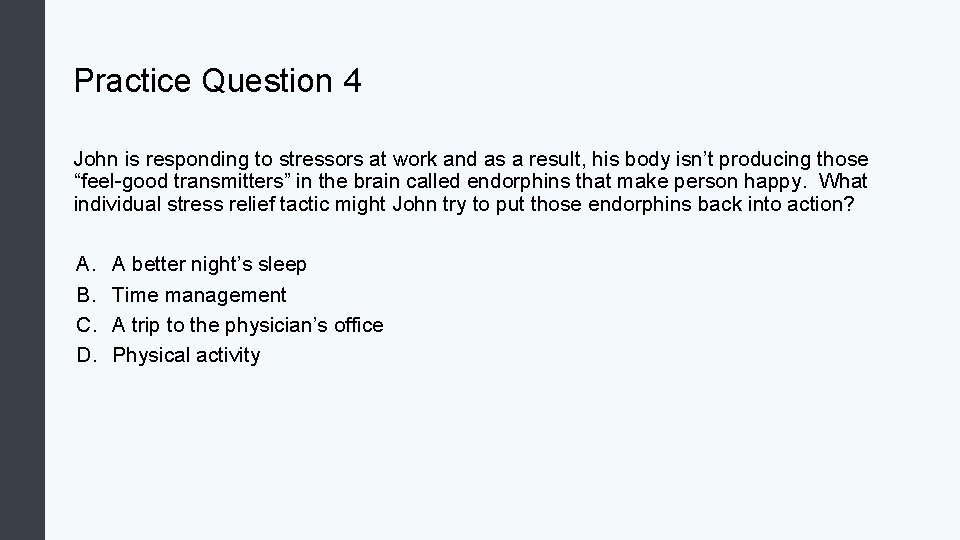 Practice Question 4

John is responding to stressors at work and as a result, his body isn’t producing those “feel-good transmitters” in the brain called endorphins that make person happy. What individual stress relief tactic might John try to put those endorphins back into action?

A. A better night’s sleep
B. Time management
C. A trip to the physician’s office
D. Physical activity